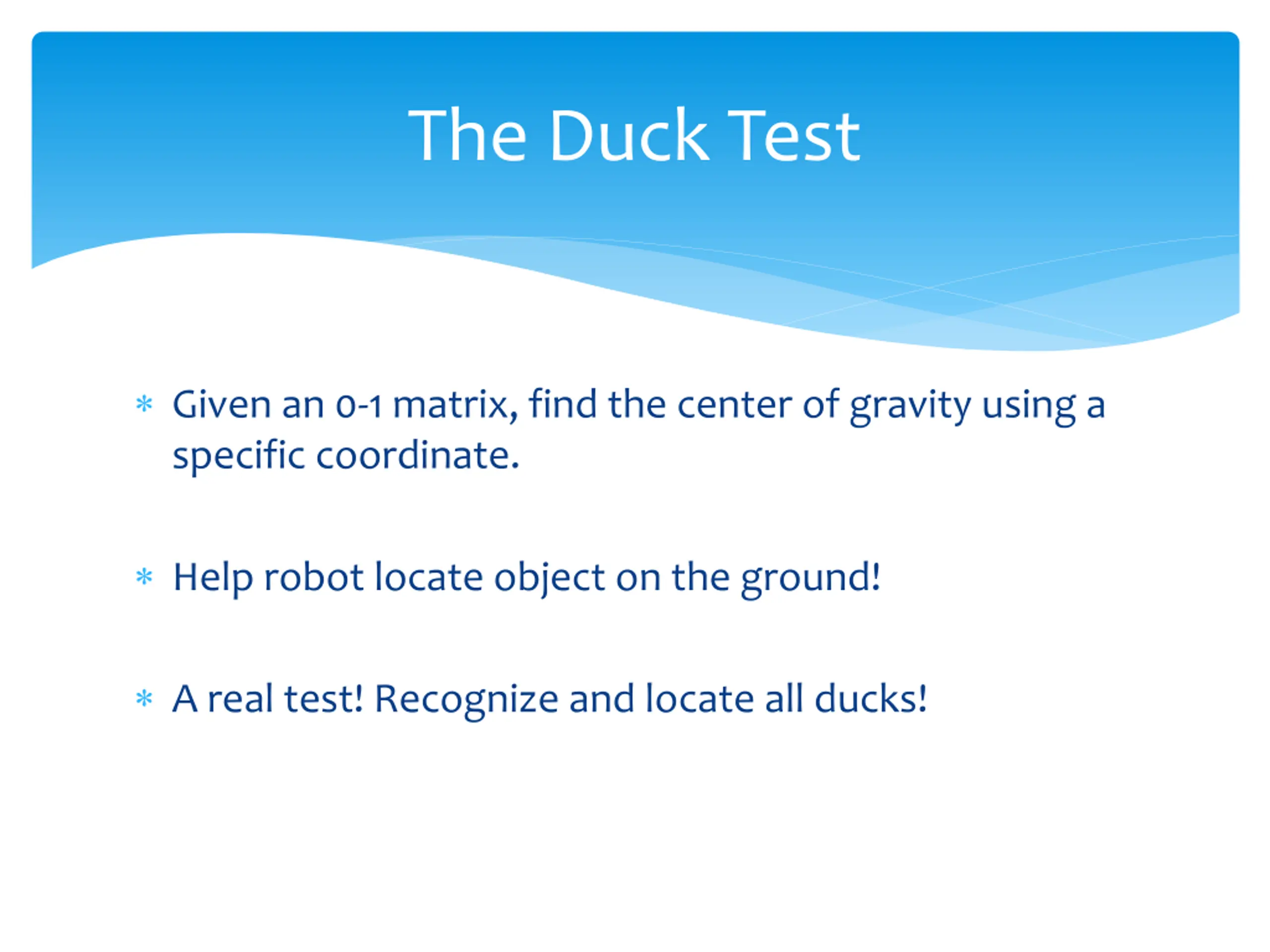 The Duck Test

* Given an 0-1 matrix, find the center of gravity using a specific coordinate.

* Help robot locate object on the ground!

* A real test! Recognize and locate all ducks!